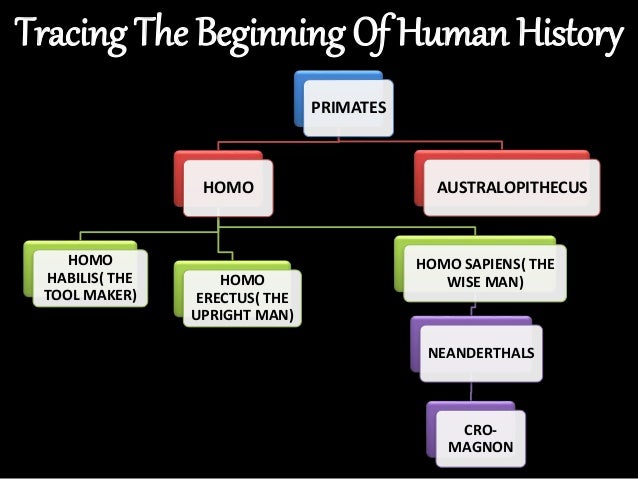 Tracing The Beginning Of Human History

PRIMATES

HOMO

AUSTRALOPITHECUS

HOMO HABILIS( THE TOOL MAKER)

HOMO ERECTUS( THE UPRIGHT MAN)

HOMO SAPIENS( THE WISE MAN)

NEANDERTHALS

CRO-MAGNON